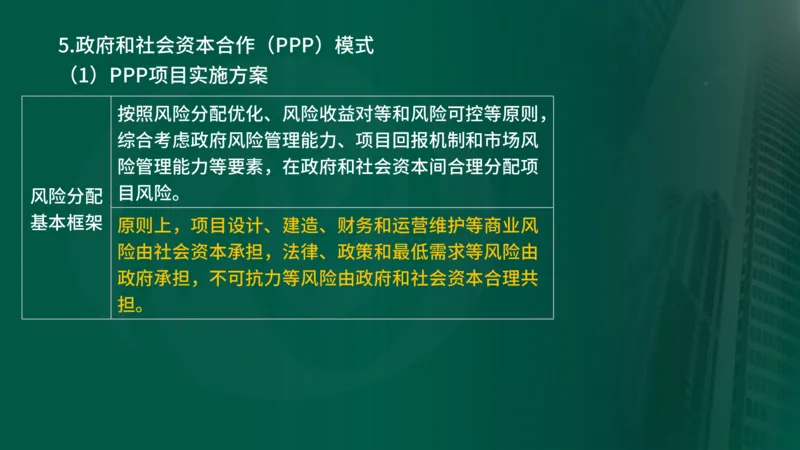 5.政府和社会资本合作（PPP）模式

（1）PPP项目实施方案

| 风险分配基本框架 | 按照风险分配优化、风险收益对等和风险可控等原则，综合考虑政府风险管理能力、项目回报机制和市场风险管理能力等要素，在政府和社会资本间合理分配项目风险。 |
|---|---|
| | 原则上，项目设计、建造、财务和运营维护等商业风险由社会资本承担，法律、政策和最低需求等风险由政府承担，不可抗力等风险由政府和社会资本合理共担。 |